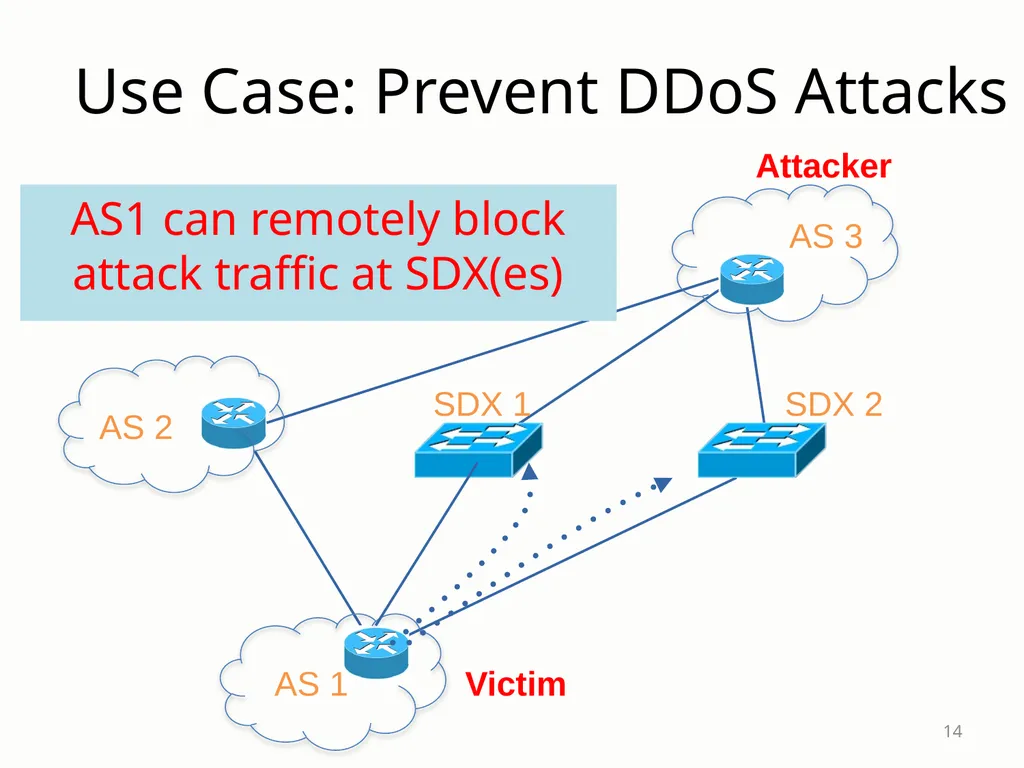 Use Case: Prevent DDoS Attacks

AS1 can remotely block attack traffic at SDX(es)

Attacker

AS 3

AS 2

SDX 1

SDX 2

AS 1

Victim

14